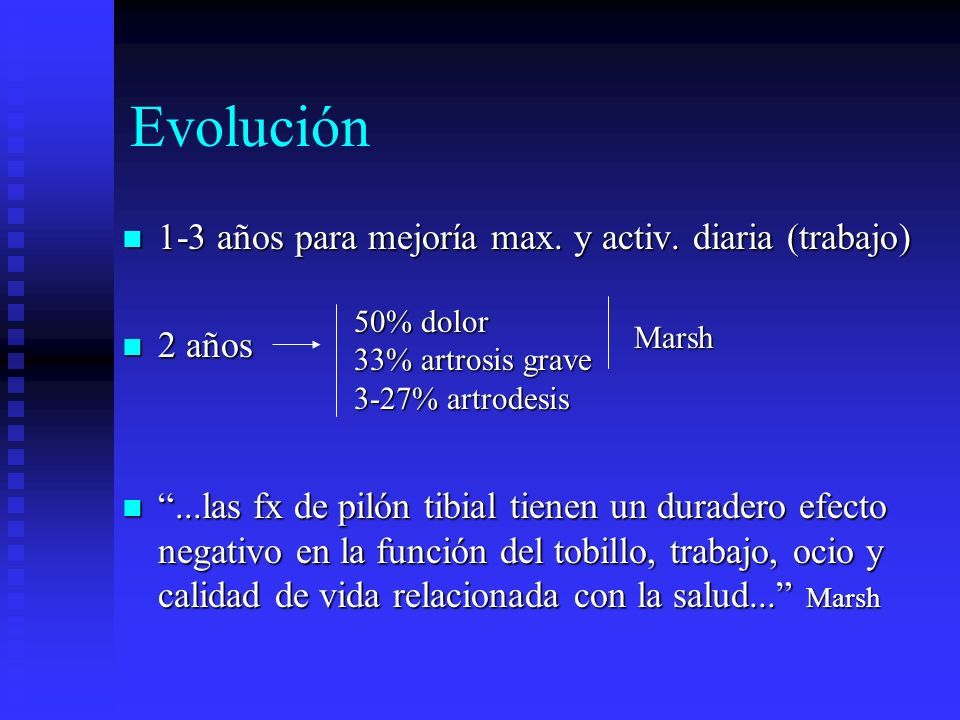 Evolución

1-3 años para mejoría max. y activ. diaria (trabajo)

2 años

50% dolor
33% artrosis grave
3-27% artrodesis

Marsh

“...las fx de pilón tibial tienen un duradero efecto negativo en la función del tobillo, trabajo, ocio y calidad de vida relacionada con la salud...” Marsh